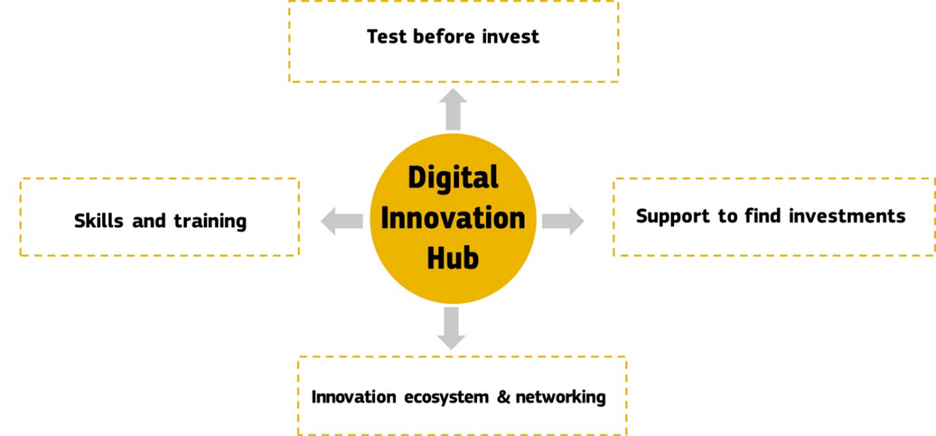 Test before invest

Skills and training

Digital Innovation Hub

Support to find investments

Innovation ecosystem & networking